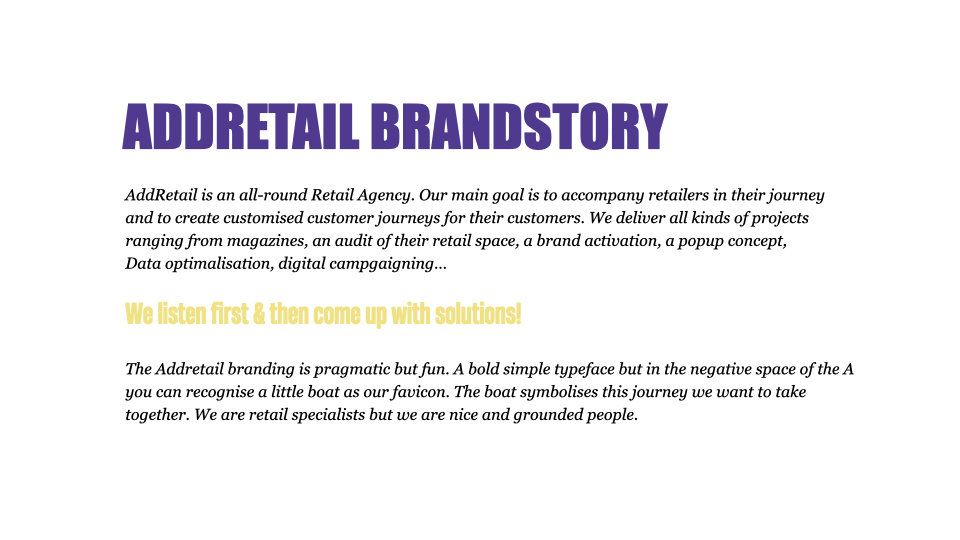 ADDRETAIL BRANDSTORY

AddRetail is an all-round Retail Agency. Our main goal is to accompany retailers in their journey and to create customised customer journeys for their customers. We deliver all kinds of projects ranging from magazines, an audit of their retail space, a brand activation, a popup concept, Data optimalisation, digital campgaigning...

We listen first & then come up with solutions!

The Addretail branding is pragmatic but fun. A bold simple typeface but in the negative space of the A you can recognise a little boat as our favicon. The boat symbolises this journey we want to take together. We are retail specialists but we are nice and grounded people.